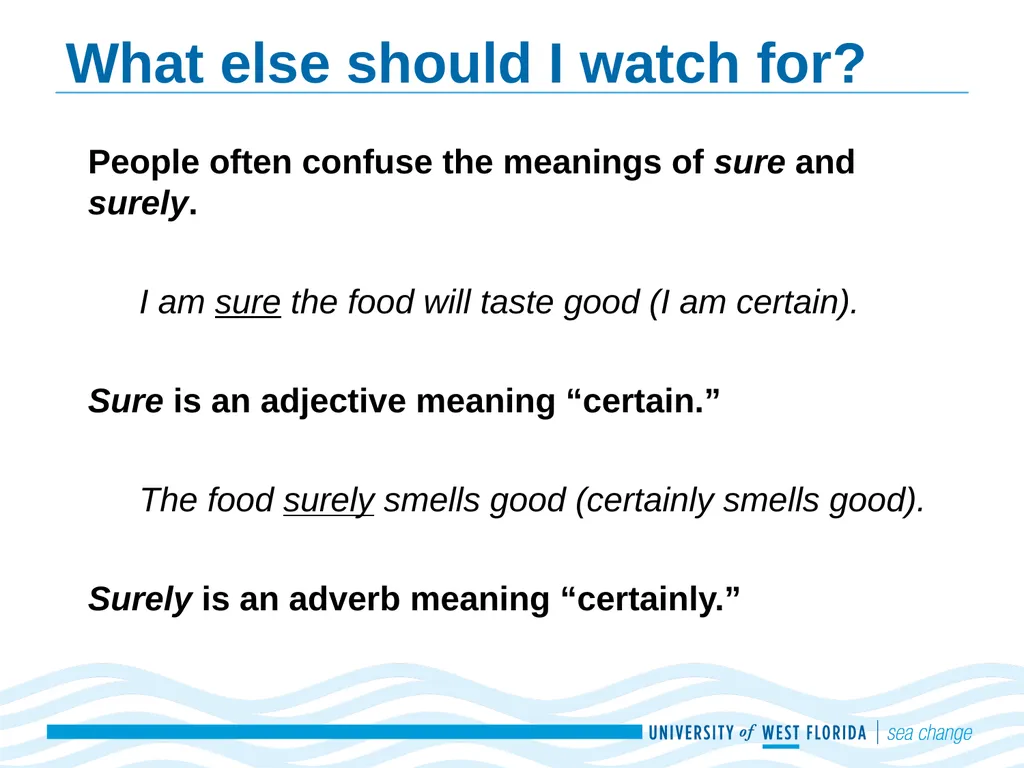 What else should I watch for?

People often confuse the meanings of sure and surely.

I am sure the food will taste good (I am certain).

Sure is an adjective meaning “certain.”

The food surely smells good (certainly smells good).

Surely is an adverb meaning “certainly.”

UNIVERSITY of WEST FLORIDA | sea change